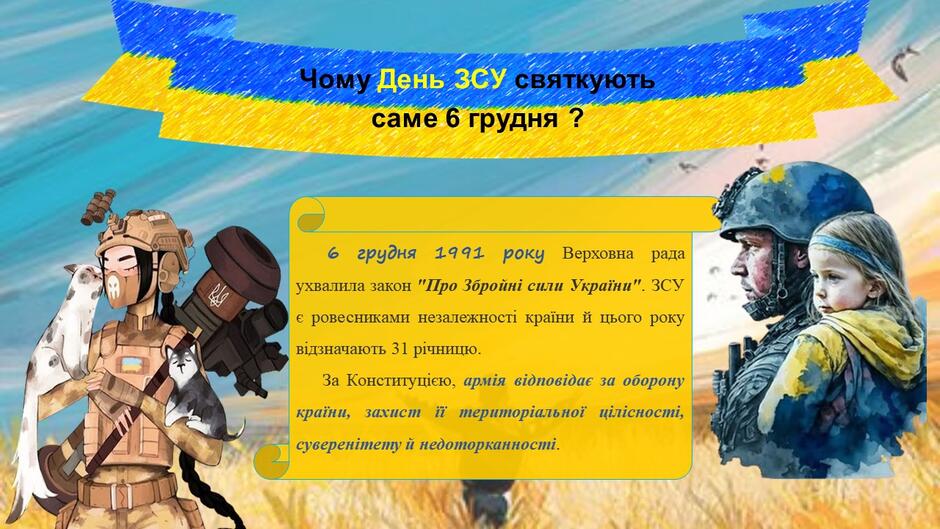 Чому День ЗСУ святкують саме 6 грудня ?

6 грудня 1991 року Верховна рада ухвалила закон "Про Збройні сили України". ЗСУ є ровесниками незалежності країни й цього року відзначають 31 річницю.

За Конституцією, армія відповідає за оборону країни, захист її територіальної цілісності, суверенітету й недоторканності.